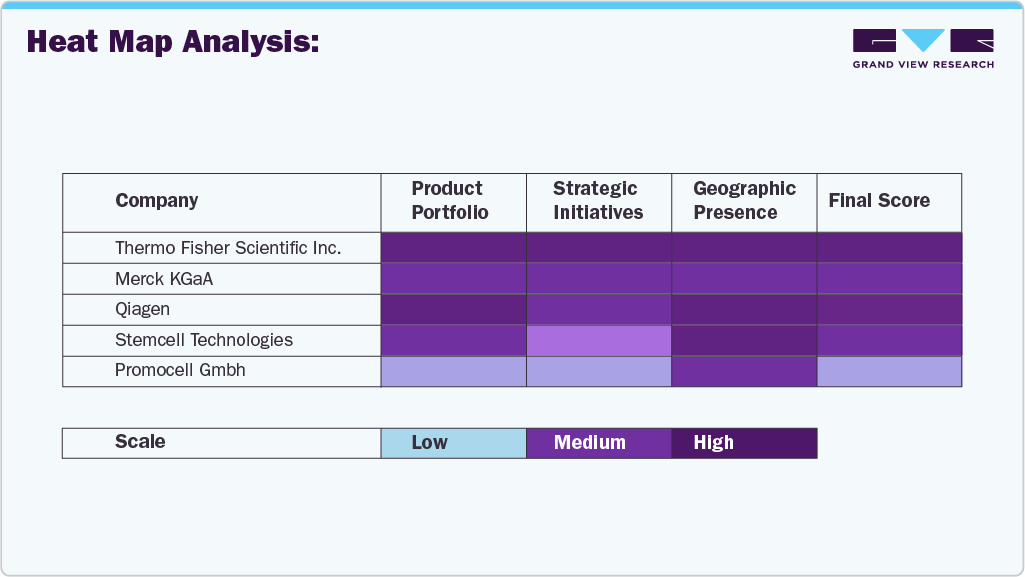 Heat Map Analysis:

GRAND VIEW RESEARCH

| Company | Product Portfolio | Strategic Initiatives | Geographic Presence | Final Score |
|---|---|---|---|---|
| Thermo Fisher Scientific Inc. | | | | |
| Merck KGaA | | | | |
| Qiagen | | | | |
| Stemcell Technologies | | | | |
| Promocell Gmbh | | | | |

| Scale | Low | Medium | High |
|---|---|---|---|